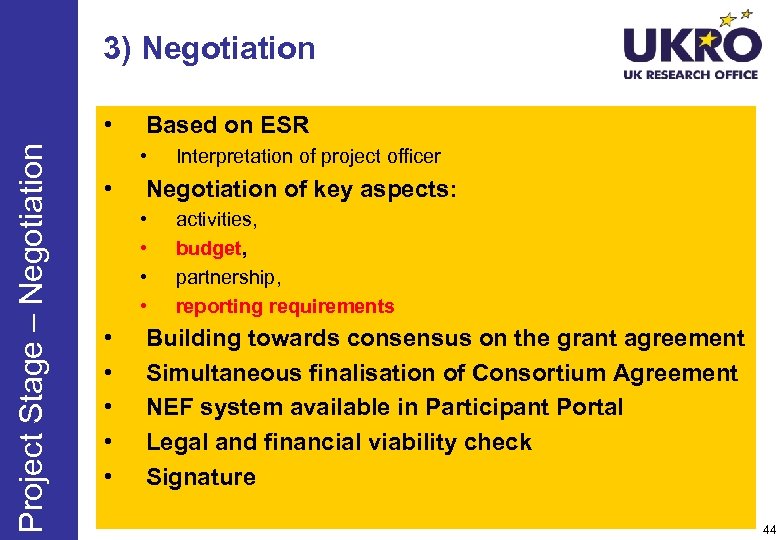 Project Stage – Negotiation

3) Negotiation

UKRO
UK RESEARCH OFFICE

• Based on ESR
  • Interpretation of project officer
• Negotiation of key aspects:
  • activities,
  • budget,
  • partnership,
  • reporting requirements
• Building towards consensus on the grant agreement
• Simultaneous finalisation of Consortium Agreement
• NEF system available in Participant Portal
• Legal and financial viability check
• Signature

44